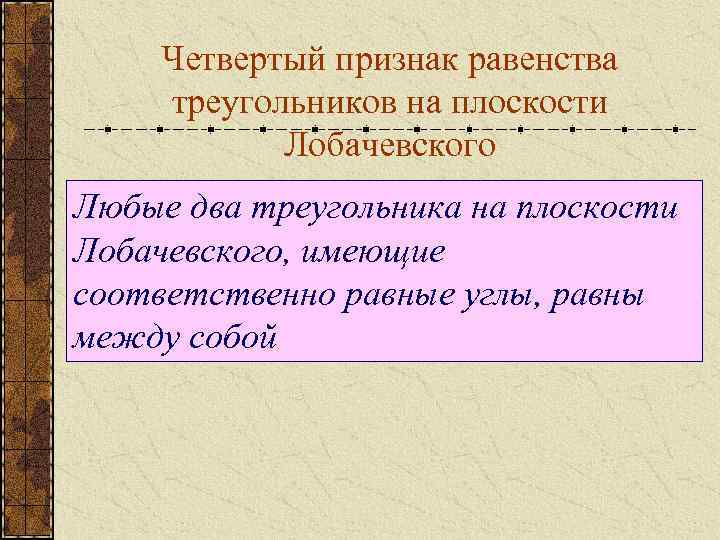 Четвертый признак равенства треугольников на плоскости Лобачевского

Любые два треугольника на плоскости Лобачевского, имеющие соответственно равные углы, равны между собой